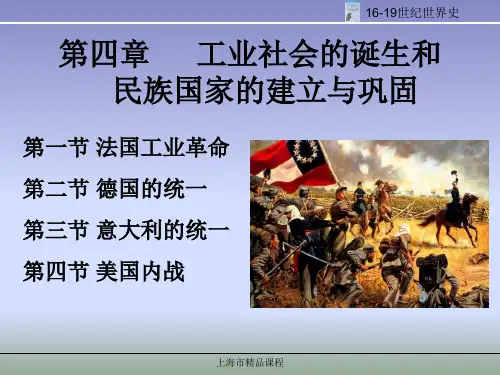 16-19世纪世界史

第四章　工业社会的诞生和民族国家的建立与巩固

第一节 法国工业革命

第二节 德国的统一

第三节 意大利的统一

第四节 美国内战

上海市精品课程